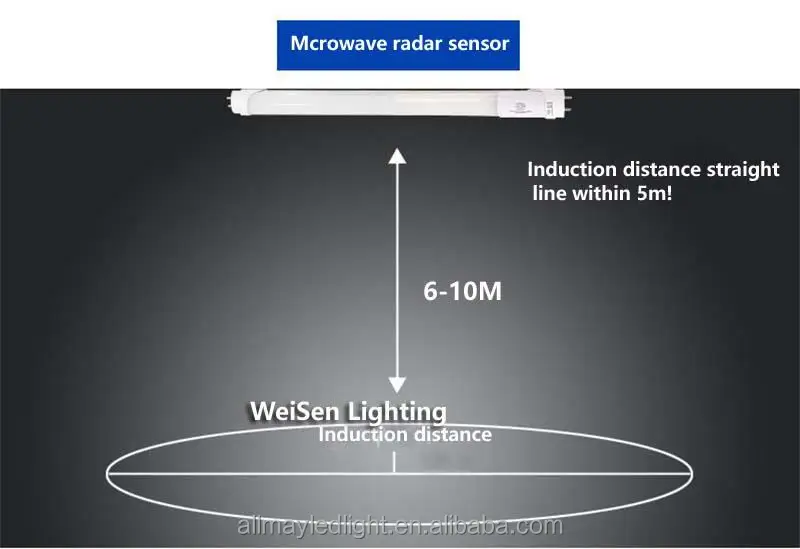 Mcrowave radar sensor

Induction distance straight line within 5m!

6-10M

WeiSen Lighting

Induction distance

allmayledlight.en.alibaba.com